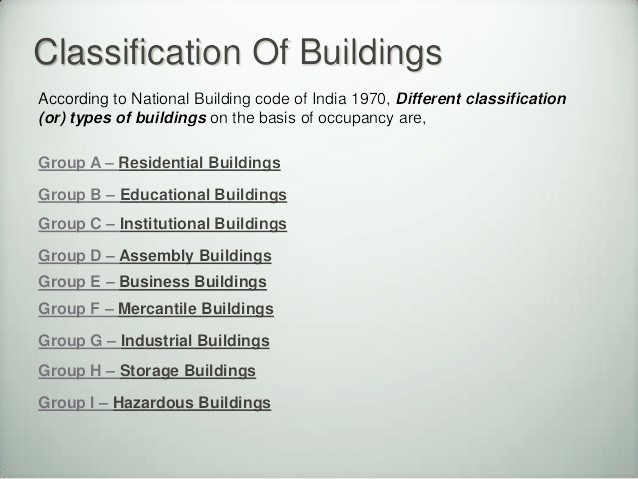 Classification Of Buildings

According to National Building code of India 1970, Different classification (or) types of buildings on the basis of occupancy are,

Group A – Residential Buildings

Group B – Educational Buildings

Group C – Institutional Buildings

Group D – Assembly Buildings

Group E – Business Buildings

Group F – Mercantile Buildings

Group G – Industrial Buildings

Group H – Storage Buildings

Group I – Hazardous Buildings